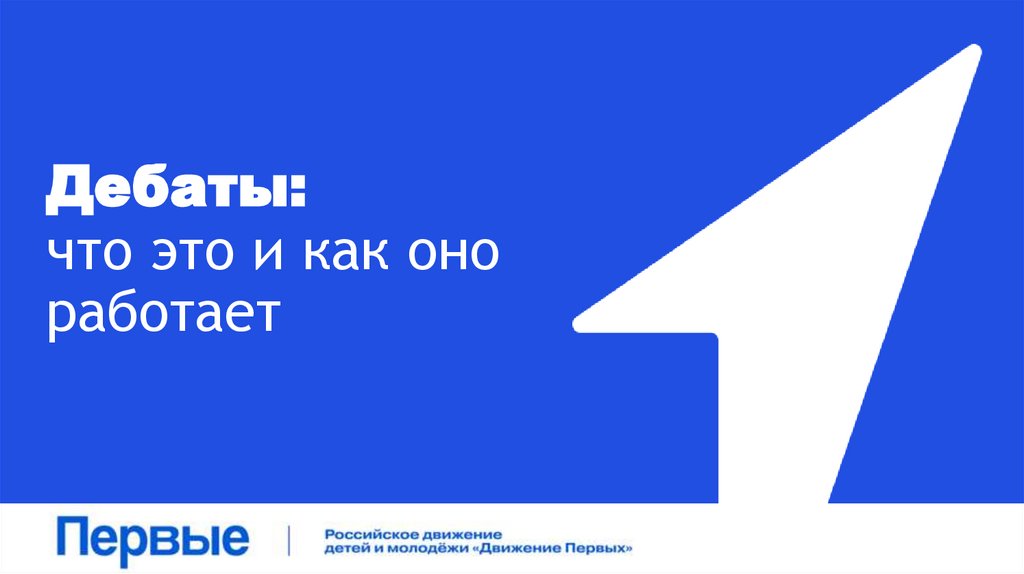 Дебаты:
что это и как оно работает

Первые

Российское движение детей и молодёжи «Движение Первых»